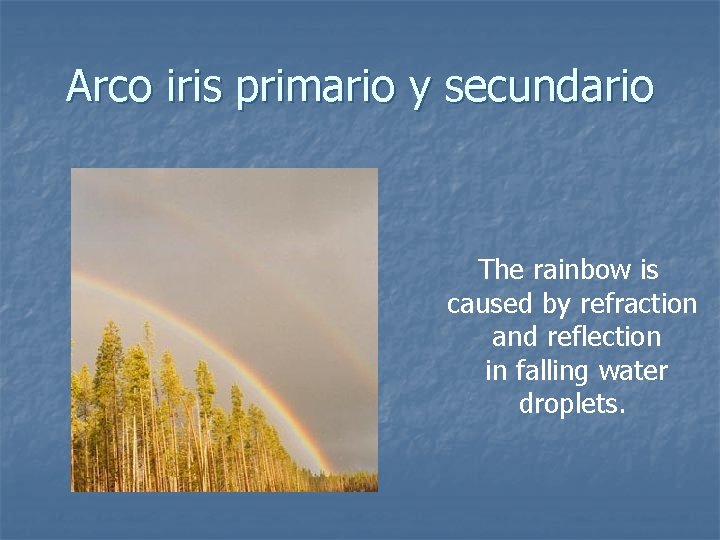 Arco iris primario y secundario

The rainbow is caused by refraction and reflection in falling water droplets.